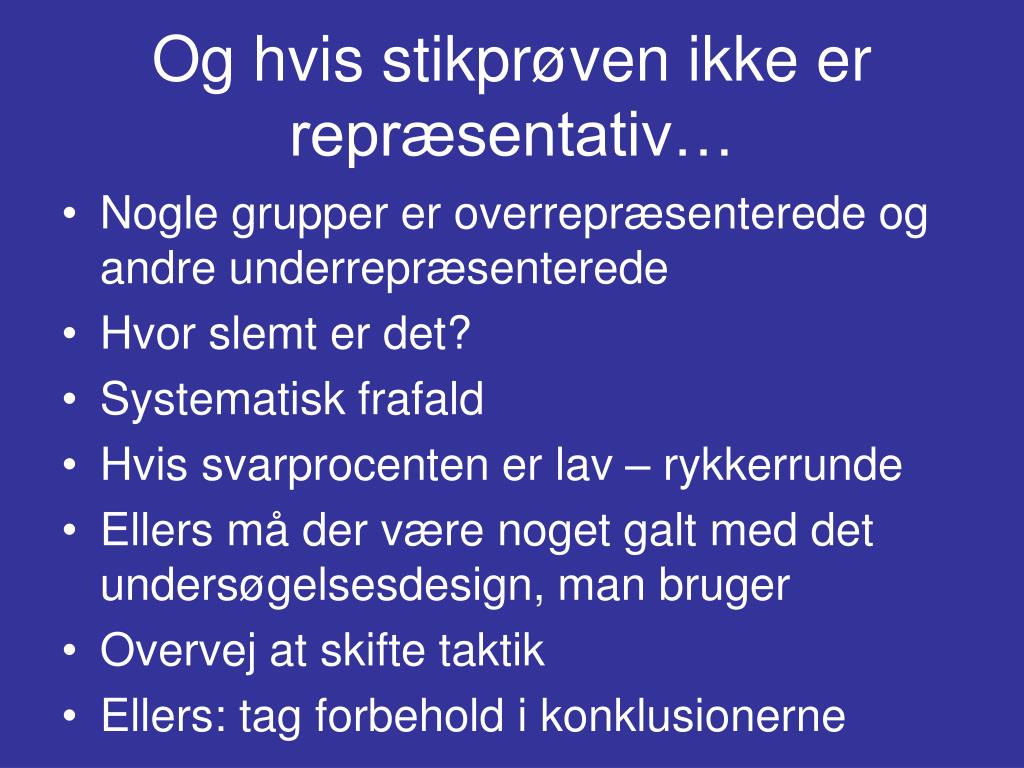 Og hvis stikprøven ikke er repræsentativ…

• Nogle grupper er overrepræsenterede og andre underrepræsenterede
• Hvor slemt er det?
• Systematisk frafald
• Hvis svarprocenten er lav – rykkerrunde
• Ellers må der være noget galt med det undersøgelsesdesign, man bruger
• Overvej at skifte taktik
• Ellers: tag forbehold i konklusionerne